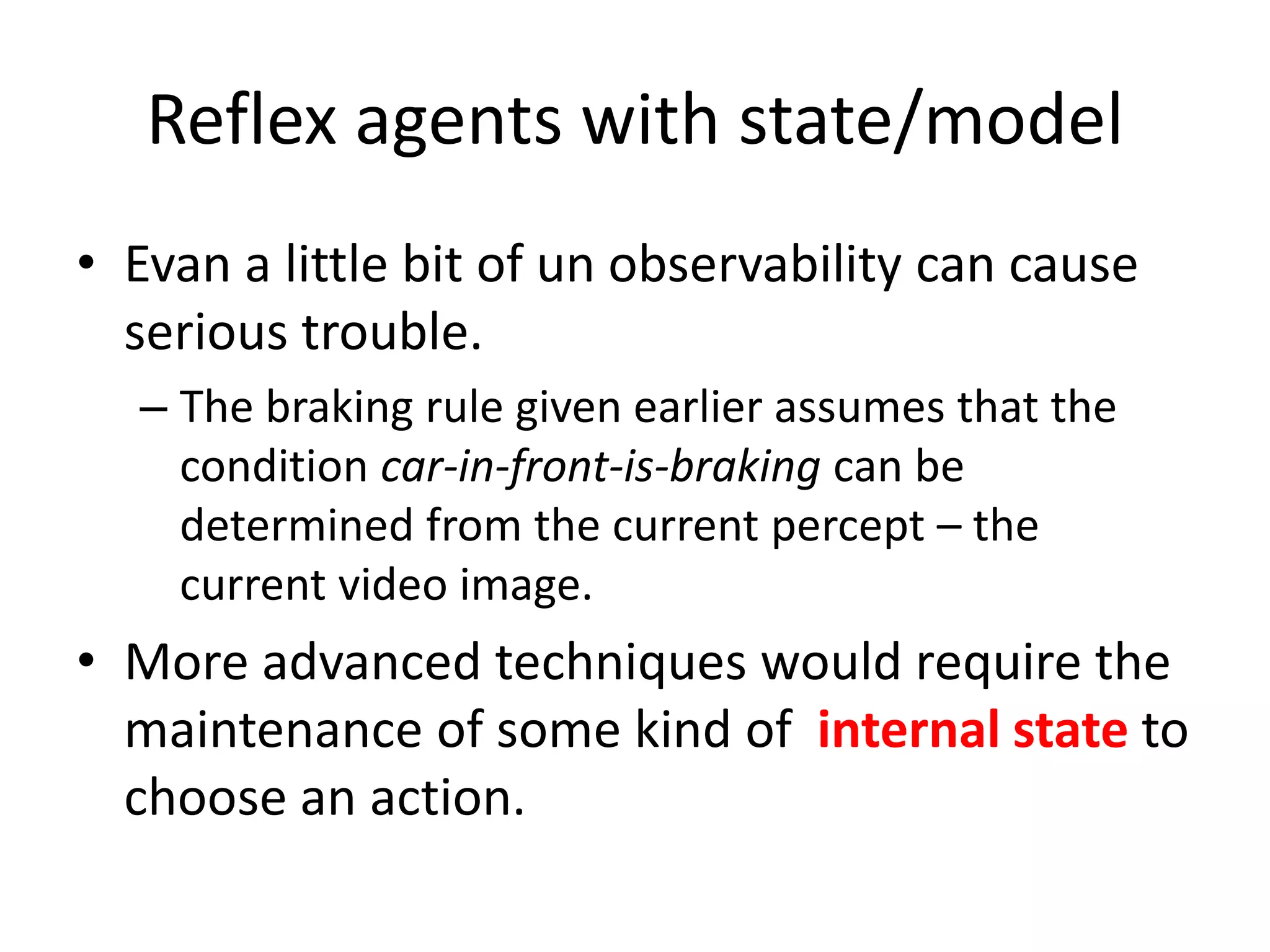 Reflex agents with state/model

• Evan a little bit of un observability can cause serious trouble.

– The braking rule given earlier assumes that the condition car-in-front-is-braking can be determined from the current percept – the current video image.

• More advanced techniques would require the maintenance of some kind of internal state to choose an action.